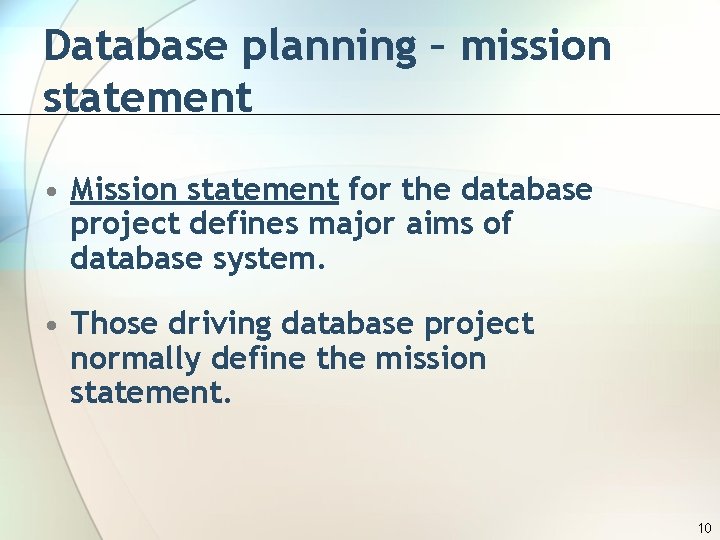 Database planning – mission statement

• Mission statement for the database project defines major aims of database system.

• Those driving database project normally define the mission statement.

10